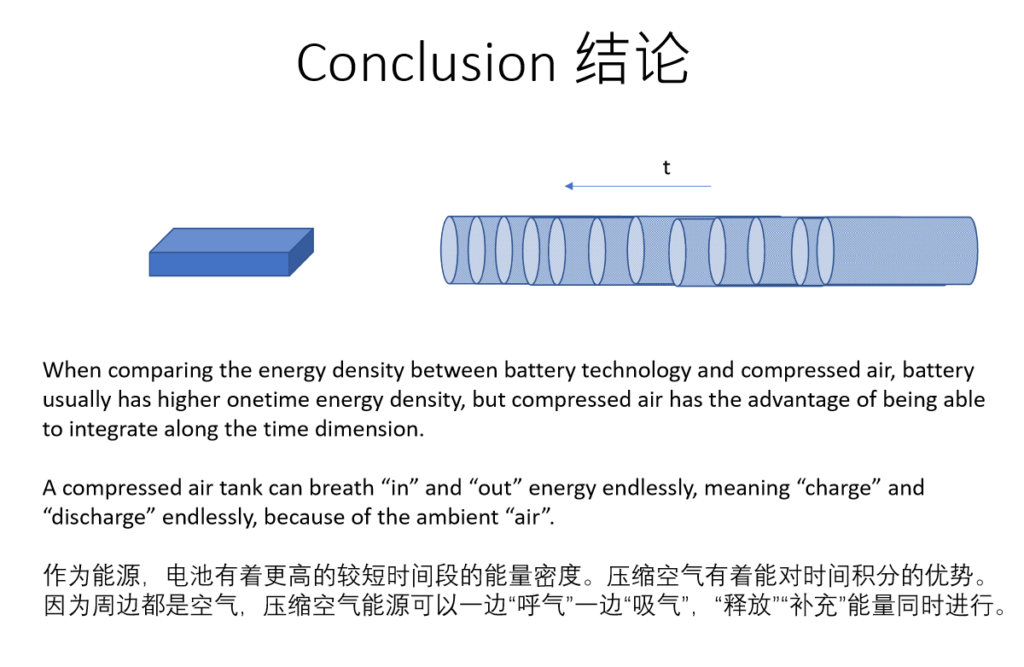 Conclusion 结论

t

When comparing the energy density between battery technology and compressed air, battery usually has higher onetime energy density, but compressed air has the advantage of being able to integrate along the time dimension.

A compressed air tank can breath “in” and “out” energy endlessly, meaning “charge” and “discharge” endlessly, because of the ambient “air”.

作为能源，电池有着更高的较短时间段的能量密度。压缩空气有着能对时间积分的优势。因为周边都是空气，压缩空气能源可以一边“呼气”一边“吸气”，“释放”“补充”能量同时进行。